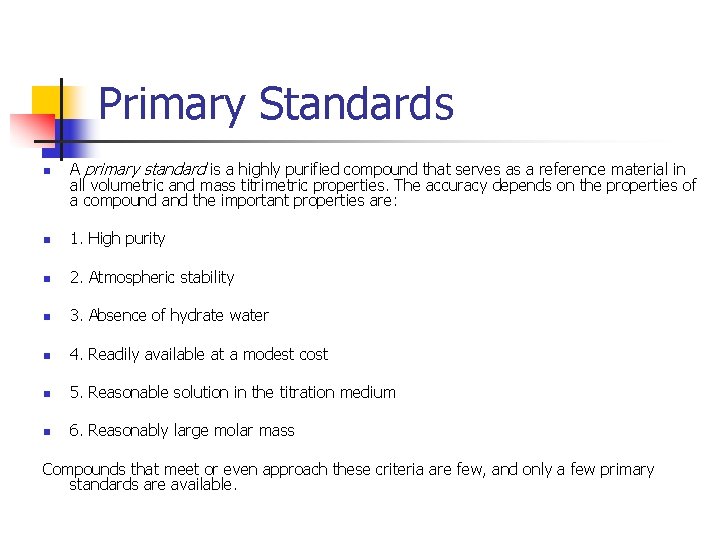 Primary Standards

A primary standard is a highly purified compound that serves as a reference material in all volumetric and mass titrimetric properties. The accuracy depends on the properties of a compound and the important properties are:

1. High purity

2. Atmospheric stability

3. Absence of hydrate water

4. Readily available at a modest cost

5. Reasonable solution in the titration medium

6. Reasonably large molar mass

Compounds that meet or even approach these criteria are few, and only a few primary standards are available.